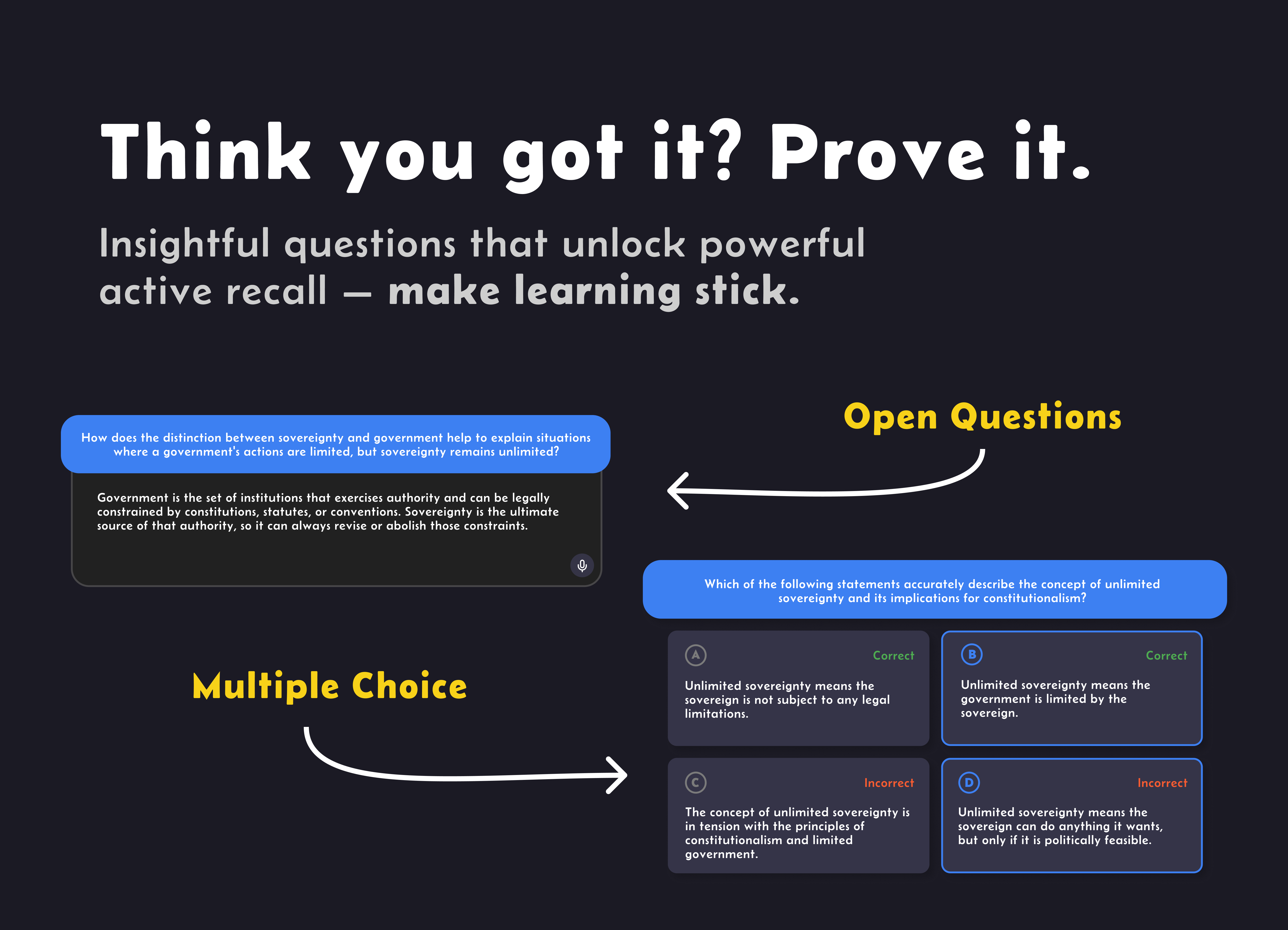 Think you got it? Prove it.

Insightful questions that unlock powerful active recall — make learning stick.

Open Questions

How does the distinction between sovereignty and government help to explain situations where a government's actions are limited, but sovereignty remains unlimited?

Government is the set of institutions that exercises authority and can be legally constrained by constitutions, statutes, or conventions. Sovereignty is the ultimate source of that authority, so it can always revise or abolish those constraints.

Multiple Choice

Which of the following statements accurately describe the concept of unlimited sovereignty and its implications for constitutionalism?

A Correct
Unlimited sovereignty means the sovereign is not subject to any legal limitations.

B Correct
Unlimited sovereignty means the government is limited by the sovereign.

C Incorrect
The concept of unlimited sovereignty is in tension with the principles of constitutionalism and limited government.

D Incorrect
Unlimited sovereignty means the sovereign can do anything it wants, but only if it is politically feasible.